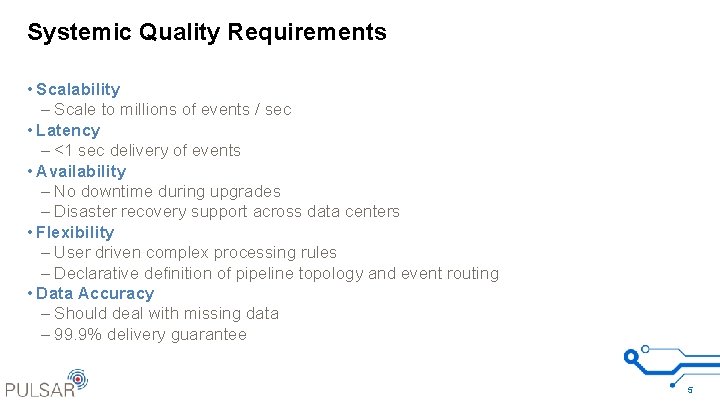 Systemic Quality Requirements

• Scalability
– Scale to millions of events / sec
• Latency
– <1 sec delivery of events
• Availability
– No downtime during upgrades
– Disaster recovery support across data centers
• Flexibility
– User driven complex processing rules
– Declarative definition of pipeline topology and event routing
• Data Accuracy
– Should deal with missing data
– 99.9% delivery guarantee

PULSAR

5